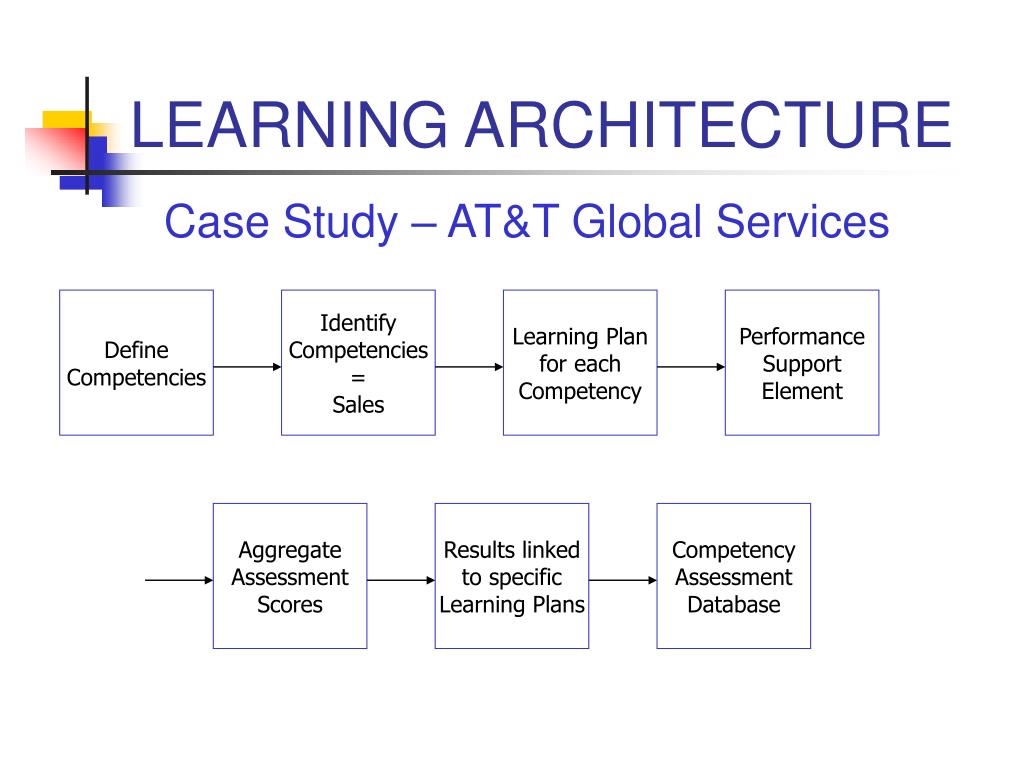 LEARNING ARCHITECTURE

Case Study – AT&T Global Services

Define Competencies

Identify Competencies = Sales

Learning Plan for each Competency

Performance Support Element

Aggregate Assessment Scores

Results linked to specific Learning Plans

Competency Assessment Database